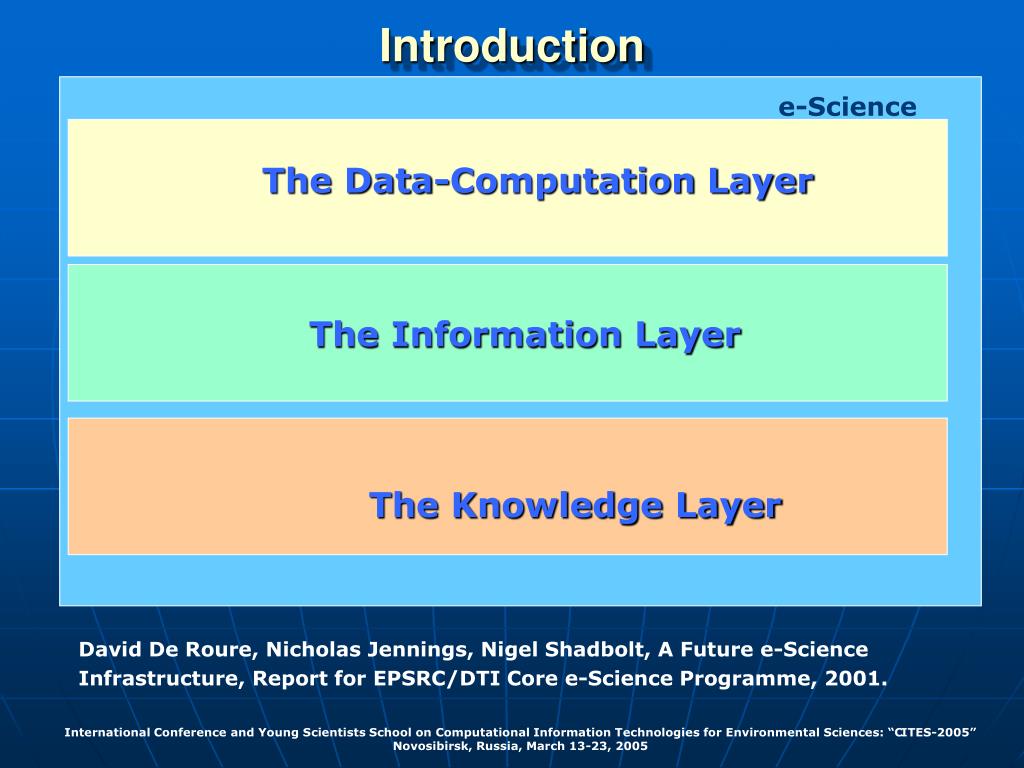 Introduction

e-Science

The Data-Computation Layer

The Information Layer

The Knowledge Layer

David De Roure, Nicholas Jennings, Nigel Shadbolt, A Future e-Science Infrastructure, Report for EPSRC/DTI Core e-Science Programme, 2001.

International Conference and Young Scientists School on Computational Information Technologies for Environmental Sciences: “CITES-2005” Novosibirsk, Russia, March 13-23, 2005